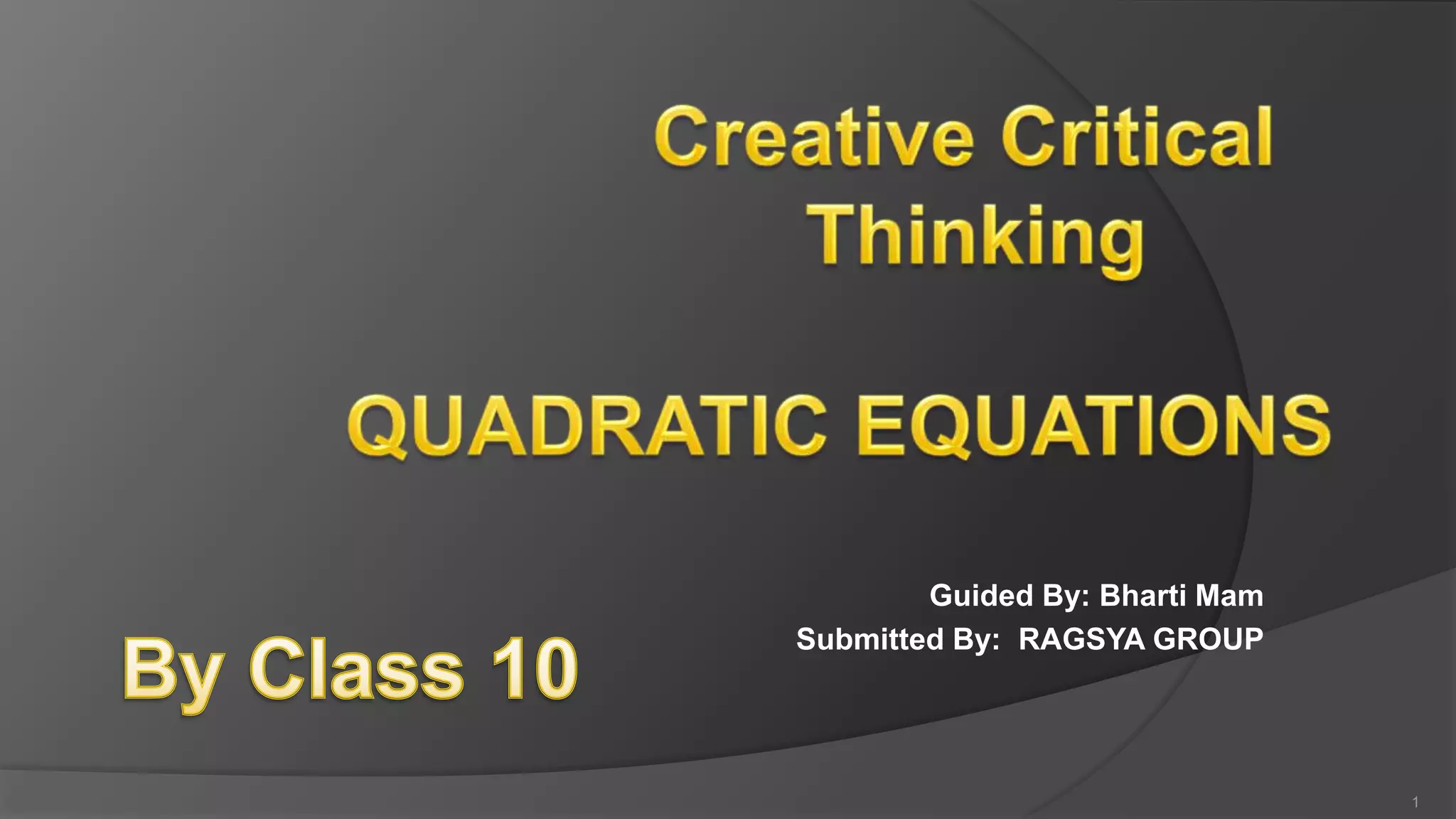 Creative Critical Thinking

QUADRATIC EQUATIONS

Guided By: Bharti Mam
Submitted By: RAGSYA GROUP

By Class 10

1